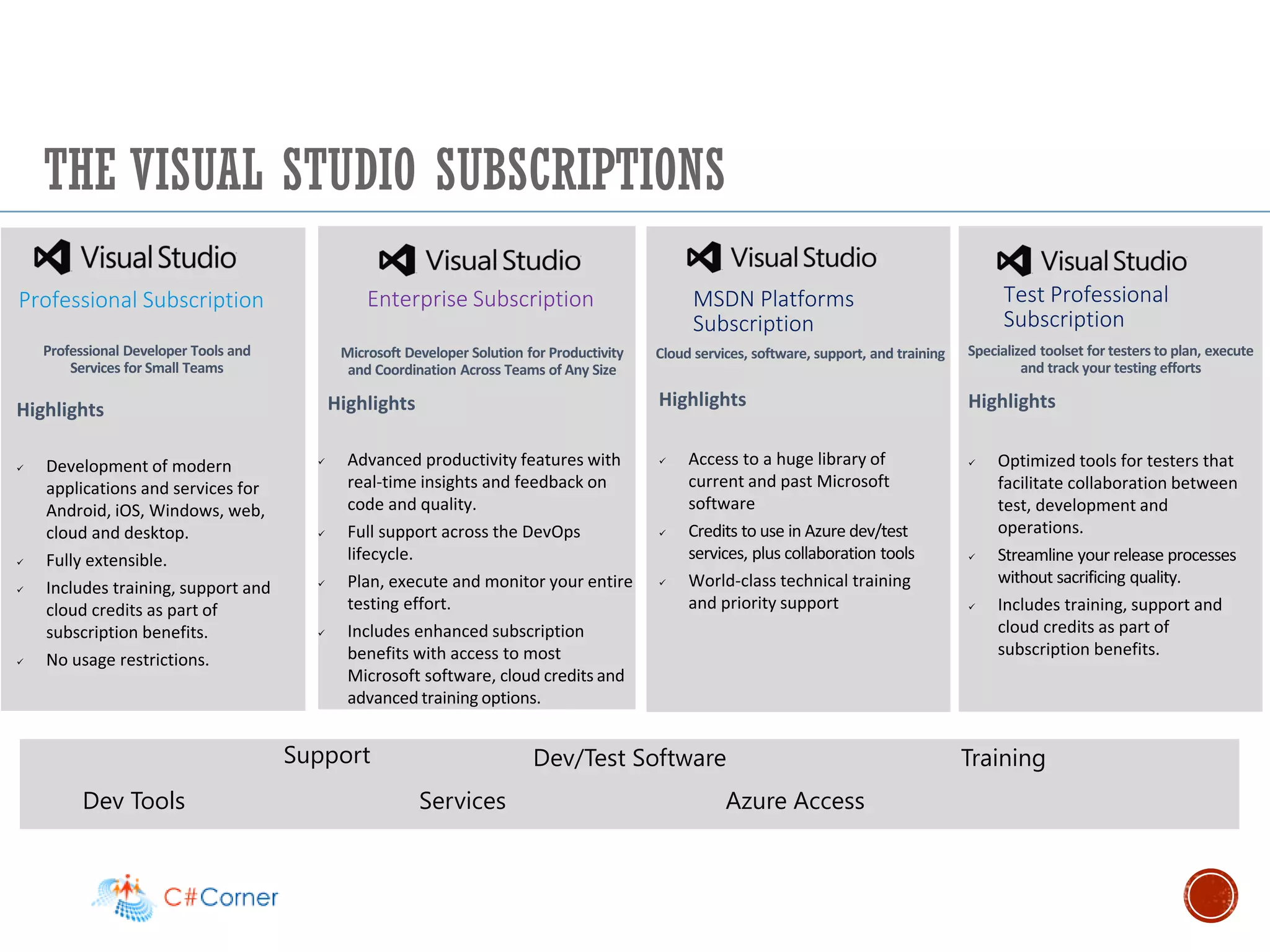 THE VISUAL STUDIO SUBSCRIPTIONS

Visual Studio
Professional Subscription

Professional Developer Tools and Services for Small Teams

Highlights

✓ Development of modern applications and services for Android, iOS, Windows, web, cloud and desktop.
✓ Fully extensible.
✓ Includes training, support and cloud credits as part of subscription benefits.
✓ No usage restrictions.

Visual Studio
Enterprise Subscription

Microsoft Developer Solution for Productivity and Coordination Across Teams of Any Size

Highlights

✓ Advanced productivity features with real-time insights and feedback on code and quality.
✓ Full support across the DevOps lifecycle.
✓ Plan, execute and monitor your entire testing effort.
✓ Includes enhanced subscription benefits with access to most Microsoft software, cloud credits and advanced training options.

Visual Studio
MSDN Platforms Subscription

Cloud services, software, support, and training

Highlights

✓ Access to a huge library of current and past Microsoft software
✓ Credits to use in Azure dev/test services, plus collaboration tools
✓ World-class technical training and priority support

Visual Studio
Test Professional Subscription

Specialized toolset for testers to plan, execute and track your testing efforts

Highlights

✓ Optimized tools for testers that facilitate collaboration between test, development and operations.
✓ Streamline your release processes without sacrificing quality.
✓ Includes training, support and cloud credits as part of subscription benefits.

Support
Dev/Test Software
Training
Dev Tools
Services
Azure Access

C#Corner